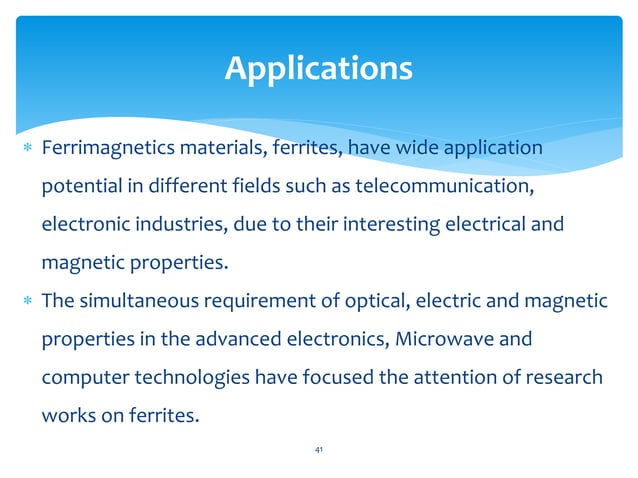 Applications

* Ferrimagnetics materials, ferrites, have wide application potential in different fields such as telecommunication, electronic industries, due to their interesting electrical and magnetic properties.
* The simultaneous requirement of optical, electric and magnetic properties in the advanced electronics, Microwave and computer technologies have focused the attention of research works on ferrites.

41